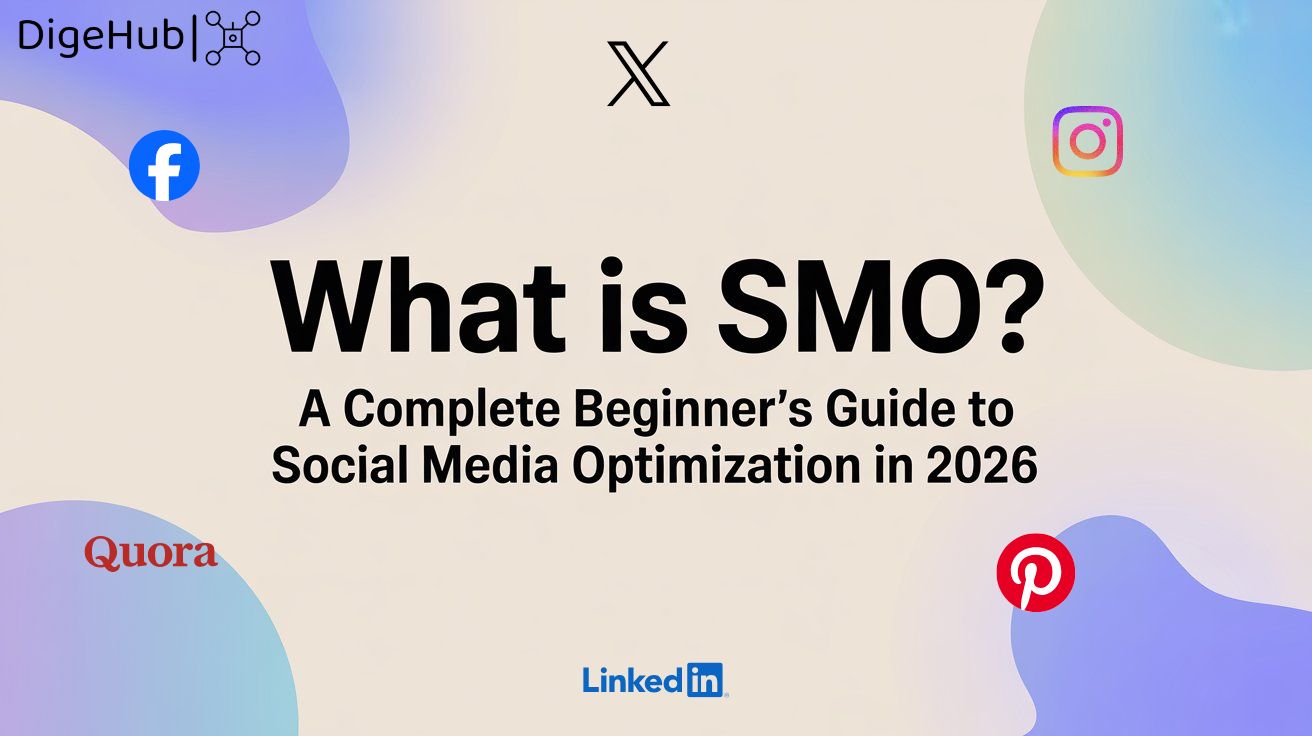 DigeHub

What is SMO?

A Complete Beginner's Guide to Social Media Optimization in 2026

Quora

LinkedIn